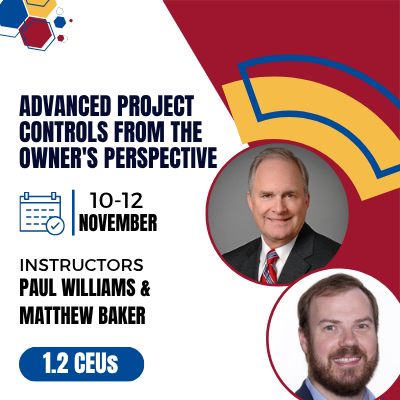 ADVANCED PROJECT CONTROLS FROM THE OWNER'S PERSPECTIVE

10-12
NOVEMBER

INSTRUCTORS
PAUL WILLIAMS &
MATTHEW BAKER

1.2 CEUs